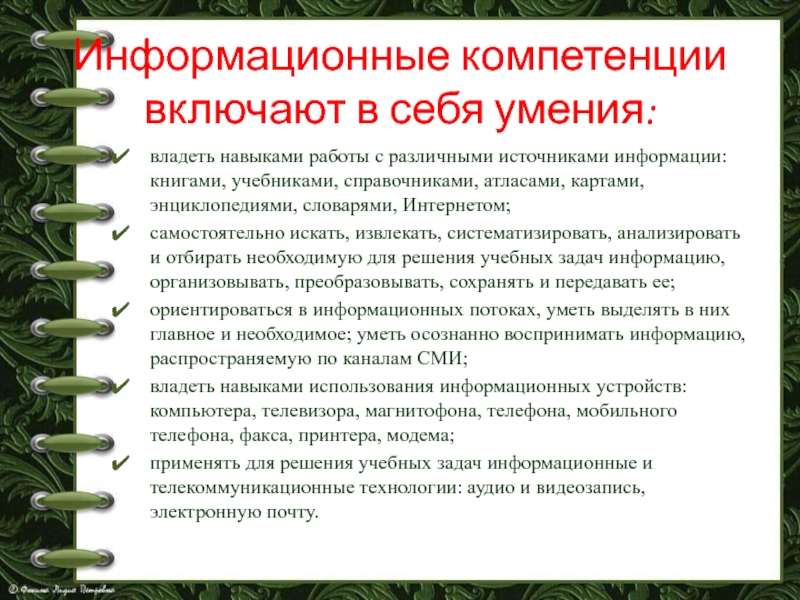 Информационные компетенции включают в себя умения:

✔ владеть навыками работы с различными источниками информации: книгами, учебниками, справочниками, атласами, картами, энциклопедиями, словарями, Интернетом;

✔ самостоятельно искать, извлекать, систематизировать, анализировать и отбирать необходимую для решения учебных задач информацию, организовывать, преобразовывать, сохранять и передавать ее;

✔ ориентироваться в информационных потоках, уметь выделять в них главное и необходимое; уметь осознанно воспринимать информацию, распространяемую по каналам СМИ;

✔ владеть навыками использования информационных устройств: компьютера, телевизора, магнитофона, телефона, мобильного телефона, факса, принтера, модема;

✔ применять для решения учебных задач информационные и телекоммуникационные технологии: аудио и видеозапись, электронную почту.

© Фокина Лидия Петровна